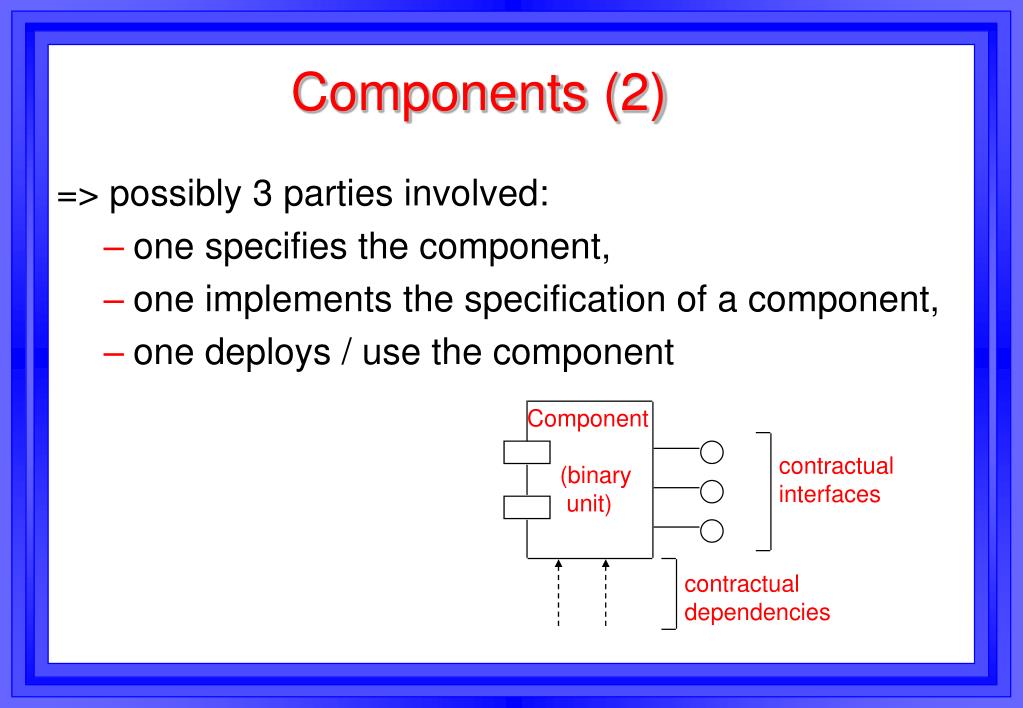 Components (2)

=> possibly 3 parties involved:

– one specifies the component,

– one implements the specification of a component,

– one deploys / use the component

Component

(binary unit)

contractual interfaces

contractual dependencies